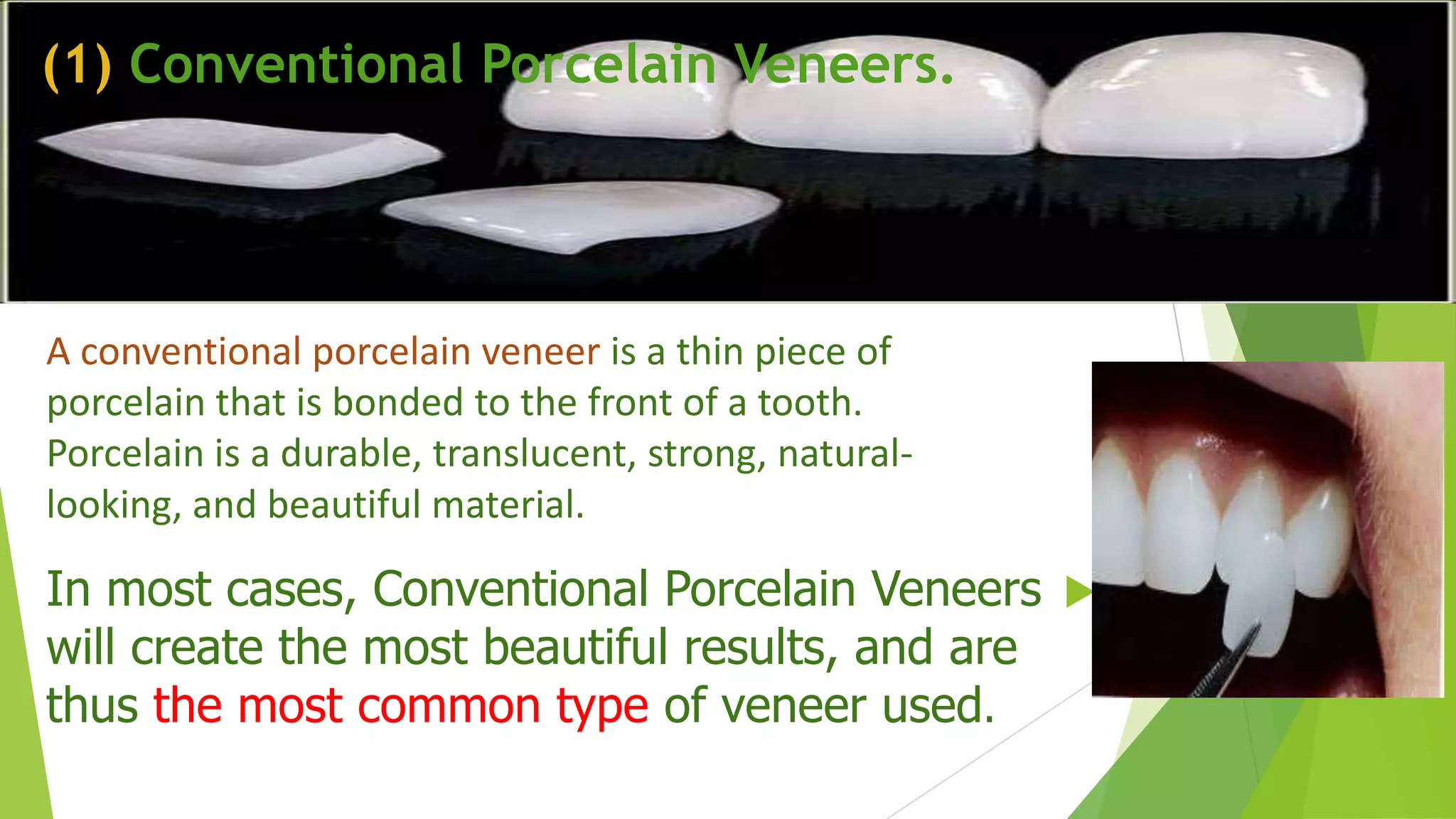 (1) Conventional Porcelain Veneers.

A conventional porcelain veneer is a thin piece of porcelain that is bonded to the front of a tooth. Porcelain is a durable, translucent, strong, natural-looking, and beautiful material.

In most cases, Conventional Porcelain Veneers will create the most beautiful results, and are thus the most common type of veneer used.